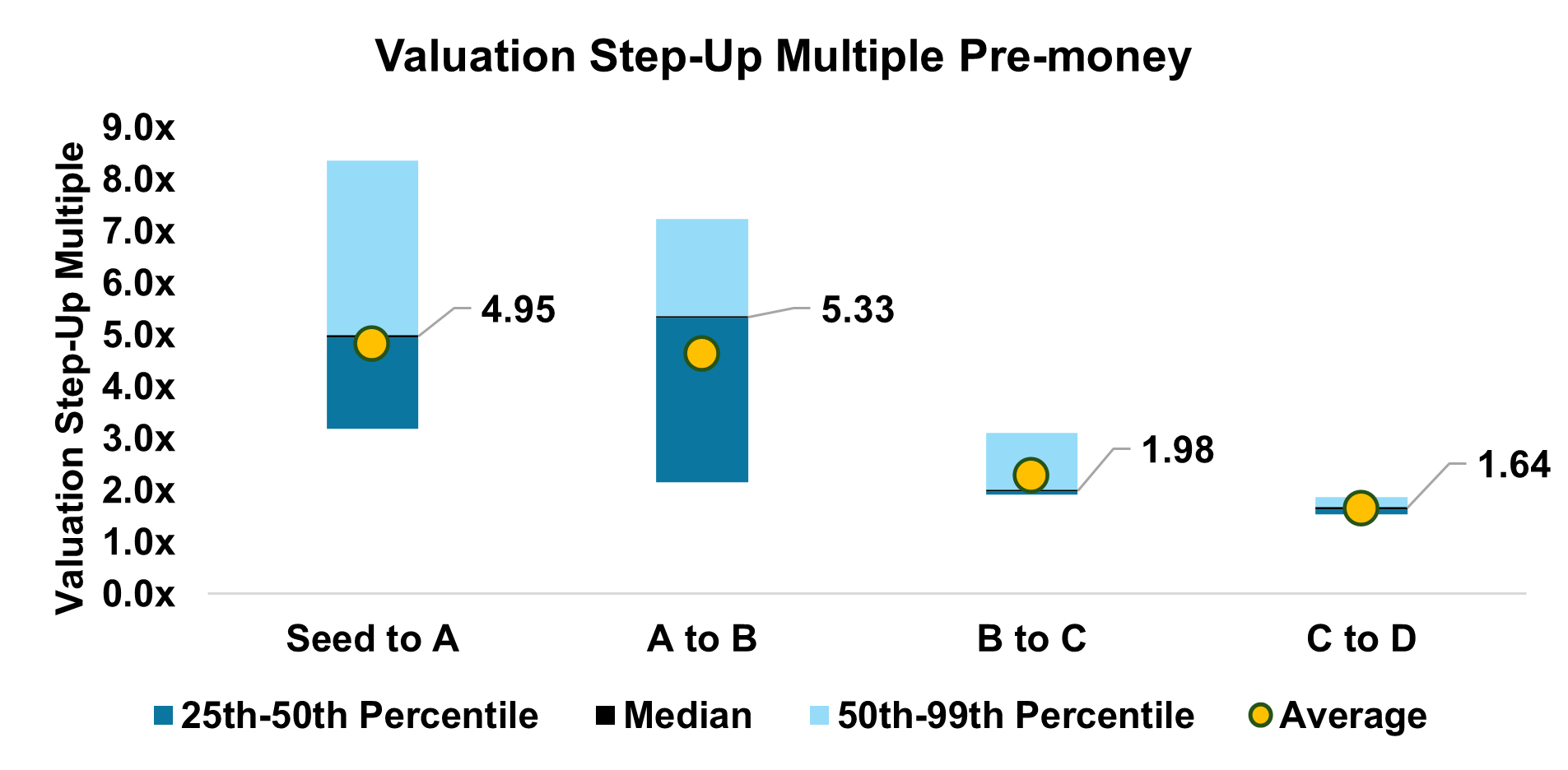 Valuation Step-Up Multiple Pre-money

Valuation Step-Up Multiple

9.0x
8.0x
7.0x
6.0x
5.0x
4.0x
3.0x
2.0x
1.0x
0.0x

4.95
5.33
1.98
1.64

Seed to A
A to B
B to C
C to D

25th-50th Percentile
Median
50th-99th Percentile
Average